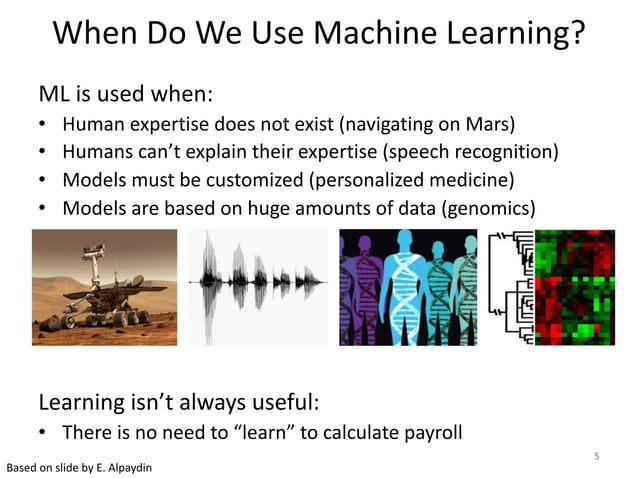 When Do We Use Machine Learning?

ML is used when:
• Human expertise does not exist (navigating on Mars)
• Humans can't explain their expertise (speech recognition)
• Models must be customized (personalized medicine)
• Models are based on huge amounts of data (genomics)

Learning isn't always useful:
• There is no need to "learn" to calculate payroll

5

Based on slide by E. Alpaydin